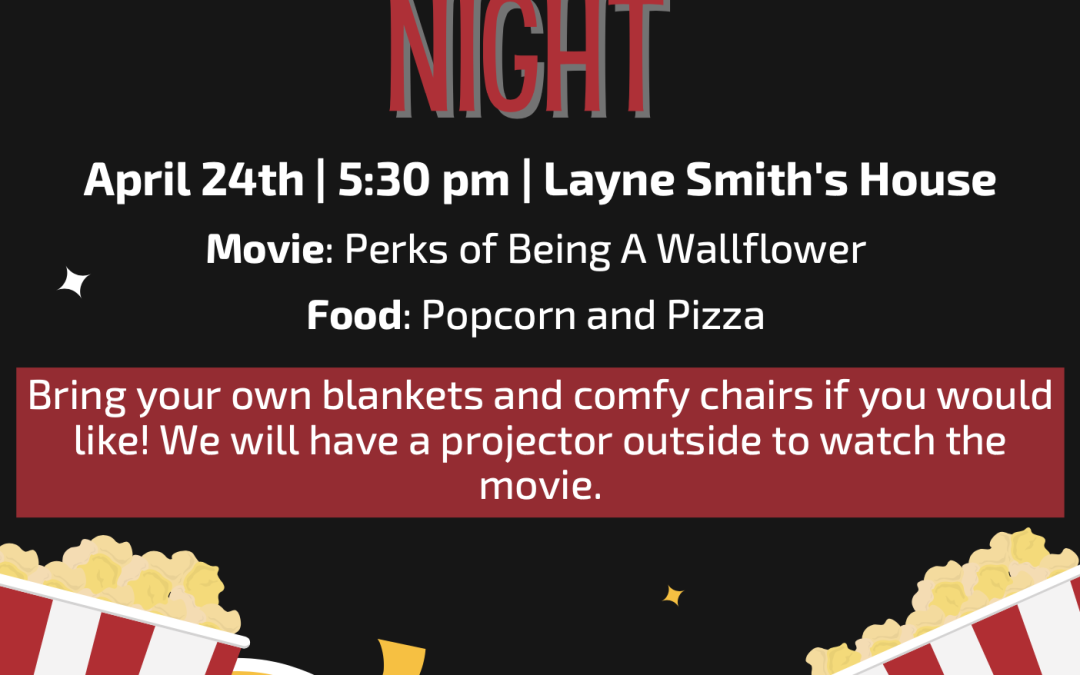 NIGHT

April 24th | 5:30 pm | Layne Smith's House

Movie: Perks of Being A Wallflower

Food: Popcorn and Pizza

Bring your own blankets and comfy chairs if you would like! We will have a projector outside to watch the movie.